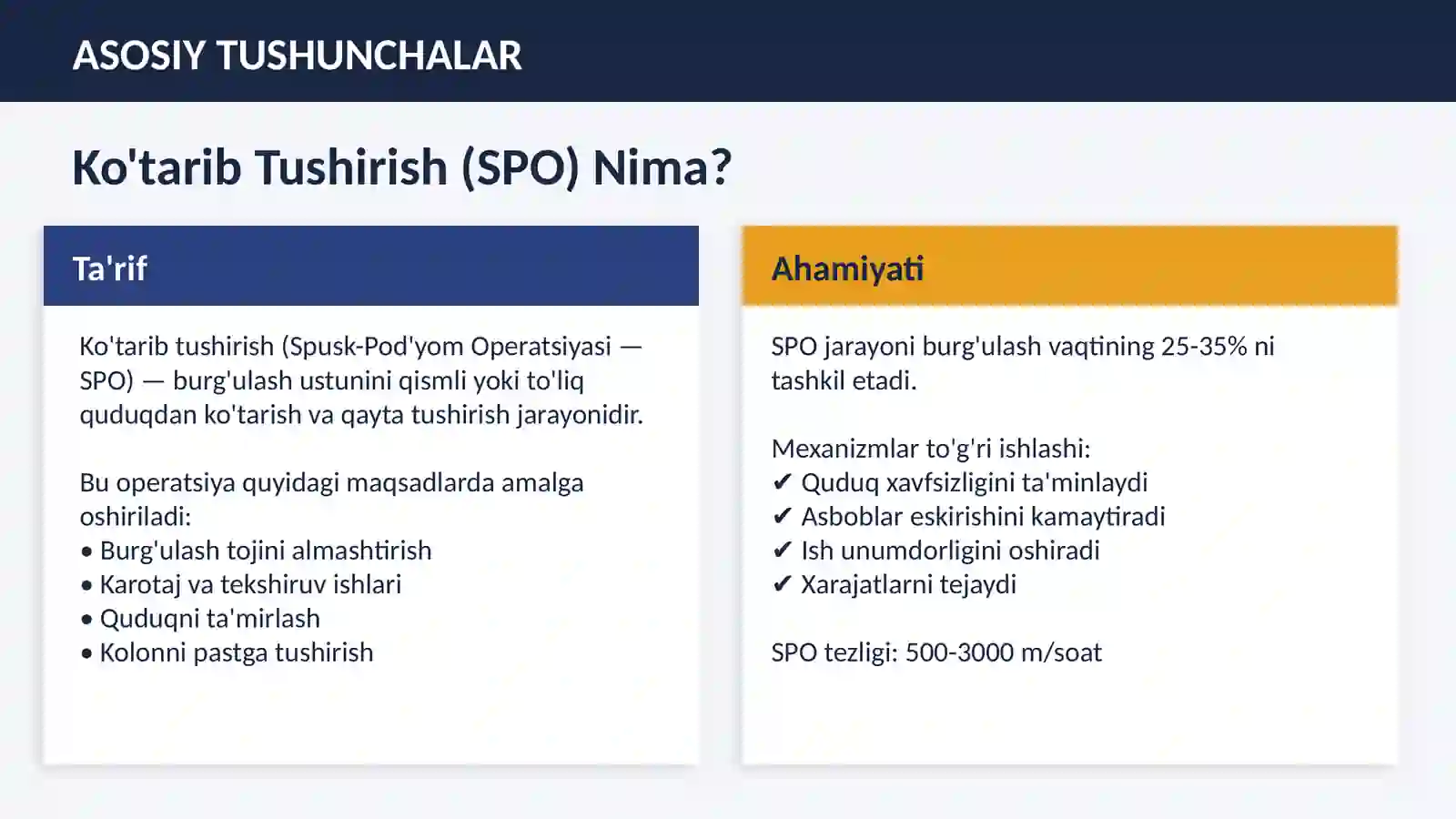 ASOSIY TUSHUNCHALAR

Ko'tarib Tushirish (SPO) Nima?

Ta'rif

Ko'tarib tushirish (Spusk-Pod'yom Operatsiyasi — SPO) — burg'ulash ustunini qismli yoki to'liq quduqdan ko'tarish va qayta tushirish jarayonidir.

Bu operatsiya quyidagi maqsadlarda amalga oshiriladi:
• Burg'ulash tojini almashtirish
• Karotaj va tekshiruv ishlari
• Quduqni ta'mirlash
• Kolonni pastga tushirish

Ahamiyati

SPO jarayoni burg'ulash vaqtining 25-35% ni tashkil etadi.

Mexanizmlar to'g'ri ishlashi:
✔ Quduq xavfsizligini ta'minlaydi
✔ Asboblar eskirishini kamaytiradi
✔ Ish unumdorligini oshiradi
✔ Xarajatlarni tejaydi

SPO tezligi: 500-3000 m/soat